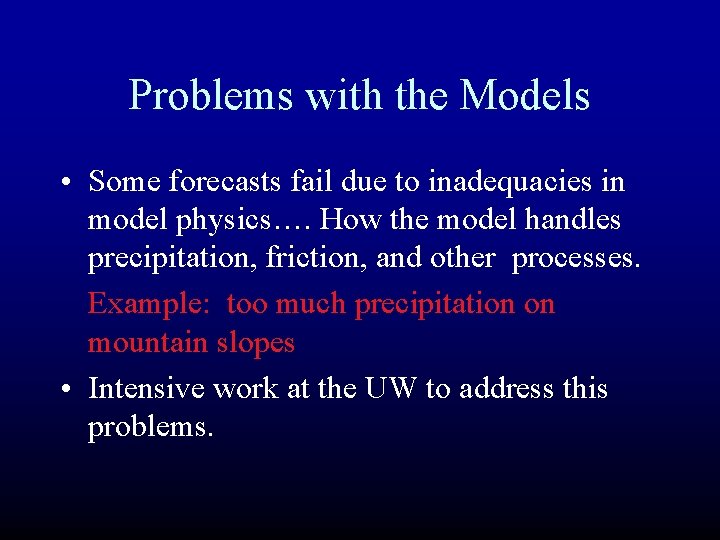 Problems with the Models

• Some forecasts fail due to inadequacies in model physics…. How the model handles precipitation, friction, and other processes.

Example: too much precipitation on mountain slopes

• Intensive work at the UW to address this problems.